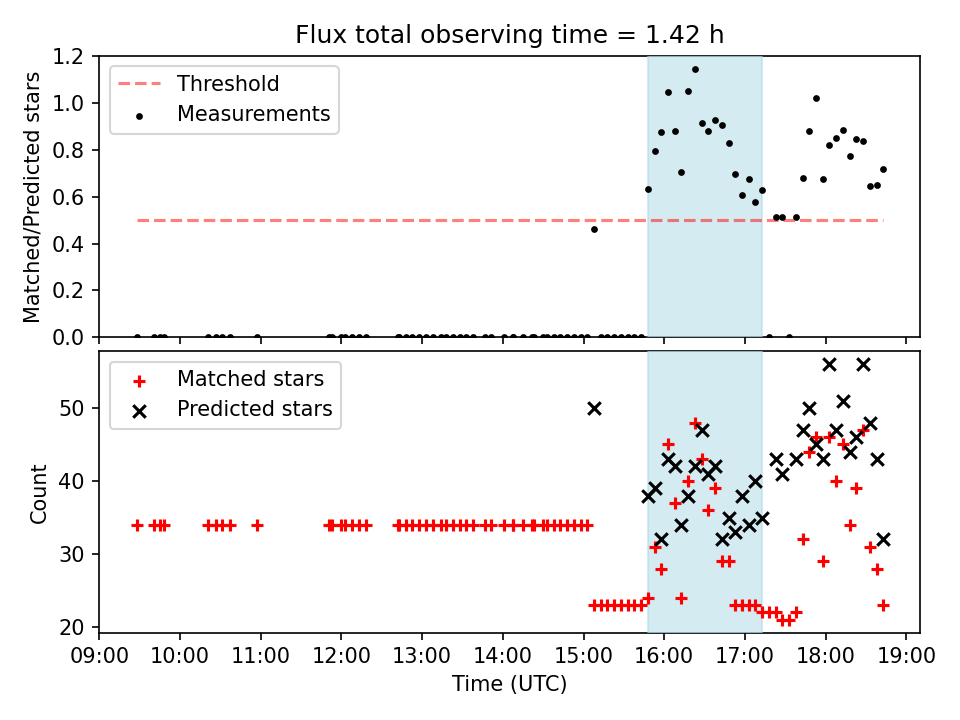 Flux total observing time = 1.42 h

Threshold
Measurements

Matched/Predicted stars

1.2
1.0
0.8
0.6
0.4
0.2
0.0

Matched stars
Predicted stars

Count

50
40
30
20

09:00 10:00 11:00 12:00 13:00 14:00 15:00 16:00 17:00 18:00 19:00

Time (UTC)